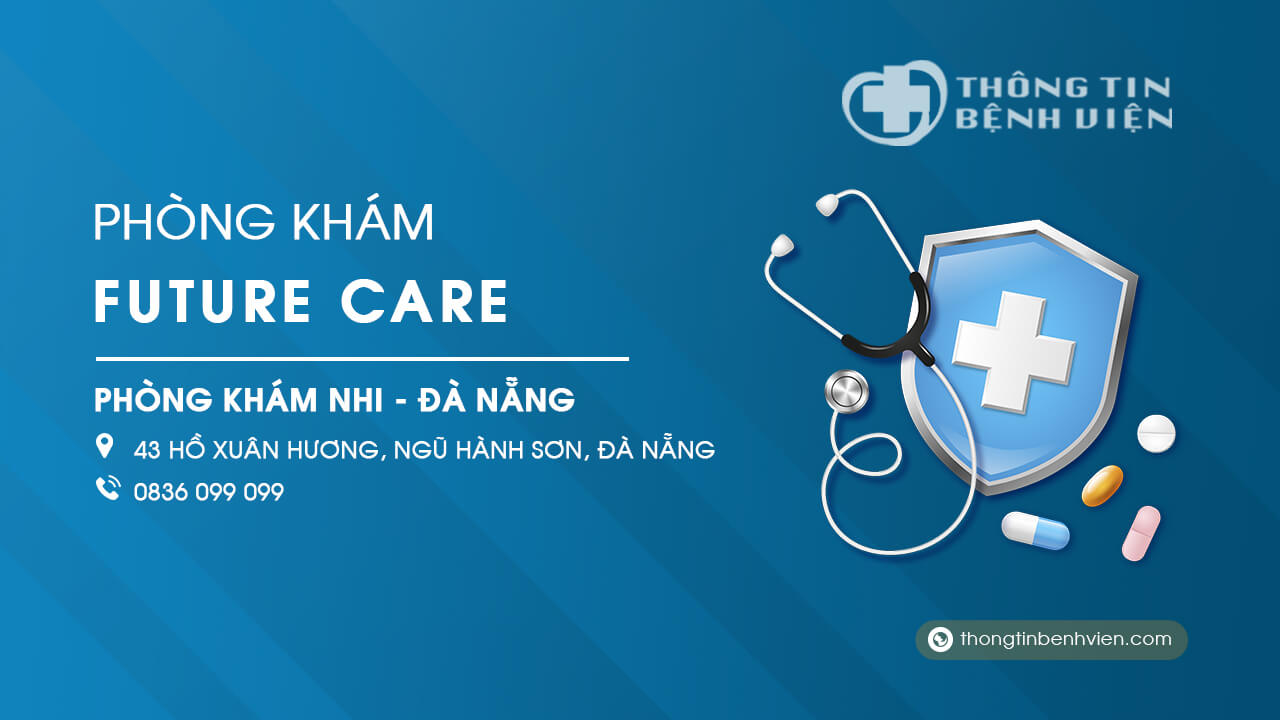 THÔNG TIN BỆNH VIỆN

PHÒNG KHÁM
FUTURE CARE

PHÒNG KHÁM NHI - ĐÀ NẴNG

43 HỒ XUÂN HƯƠNG, NGŨ HÀNH SƠN, ĐÀ NẴNG

0836 099 099

thongtinbenhvien.com